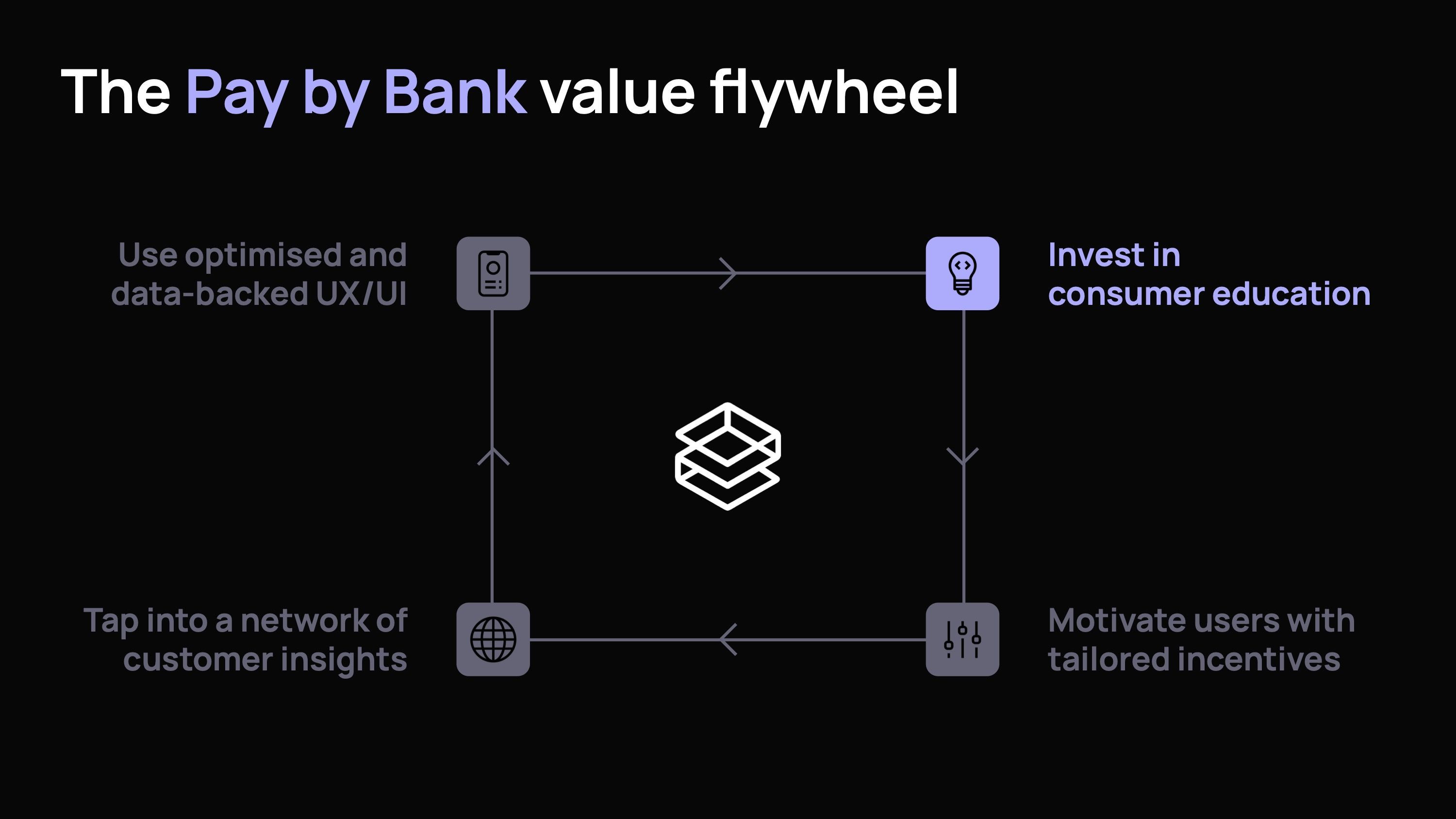 The Pay by Bank value flywheel

Use optimised and data-backed UX/UI

Invest in consumer education

Motivate users with tailored incentives

Tap into a network of customer insights